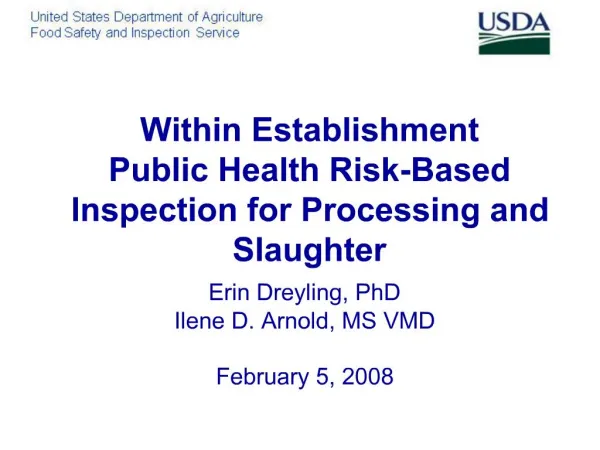 United States Department of Agriculture
Food Safety and Inspection Service

USDA

Within Establishment Public Health Risk-Based Inspection for Processing and Slaughter

Erin Dreyling, PhD
Ilene D. Arnold, MS VMD

February 5, 2008